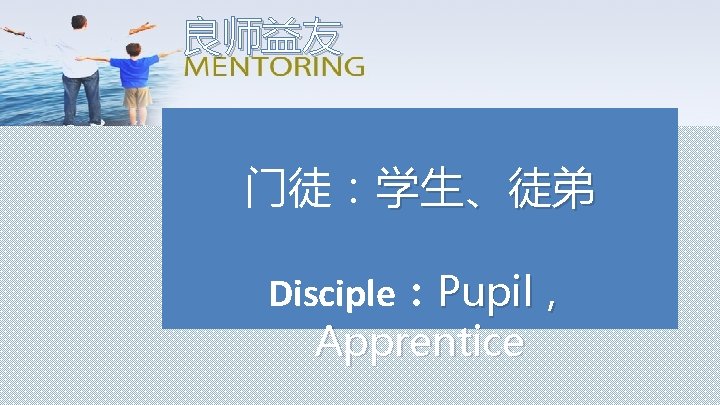 良师益友
MENTORING

门徒：学生、徒弟

Disciple：Pupil，Apprentice